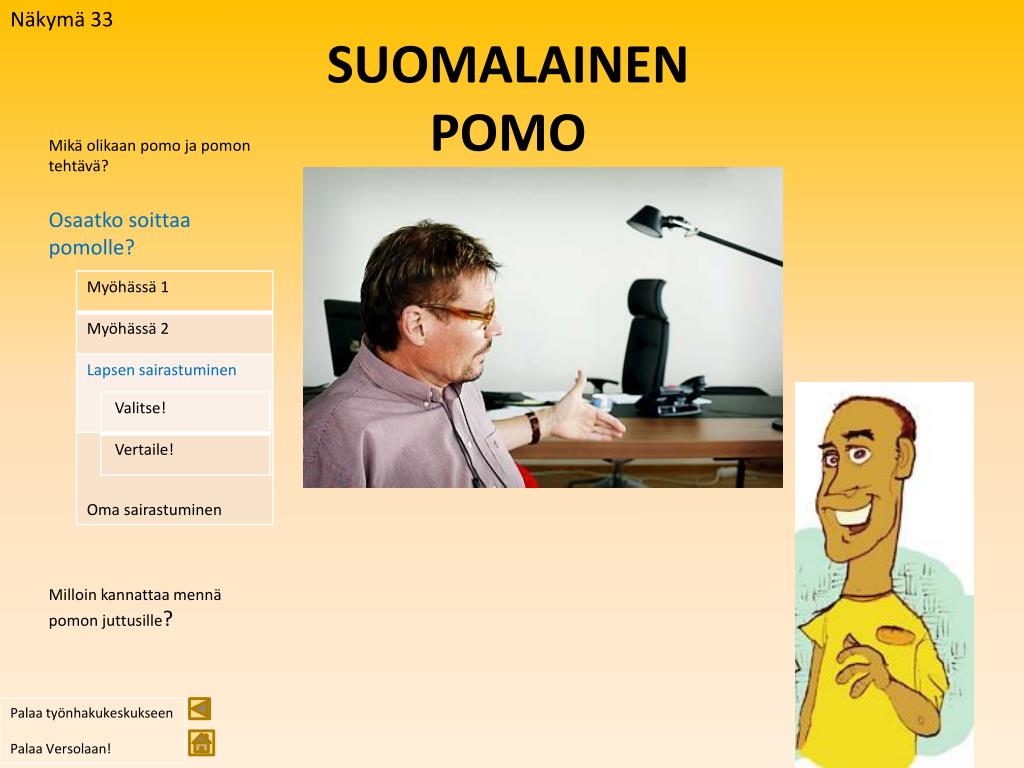 Näkymä 33

SUOMALAINEN POMO

Mikä olikaan pomo ja pomon tehtävä?

Osaatko soittaa pomolle?

Myöhässä 1

Myöhässä 2

Lapsen sairastuminen

Valitse!

Vertaile!

Oma sairastuminen

Milloin kannattaa mennä pomon juttusille?

Palaa työnhakukeskukseen

Palaa Versolaan!